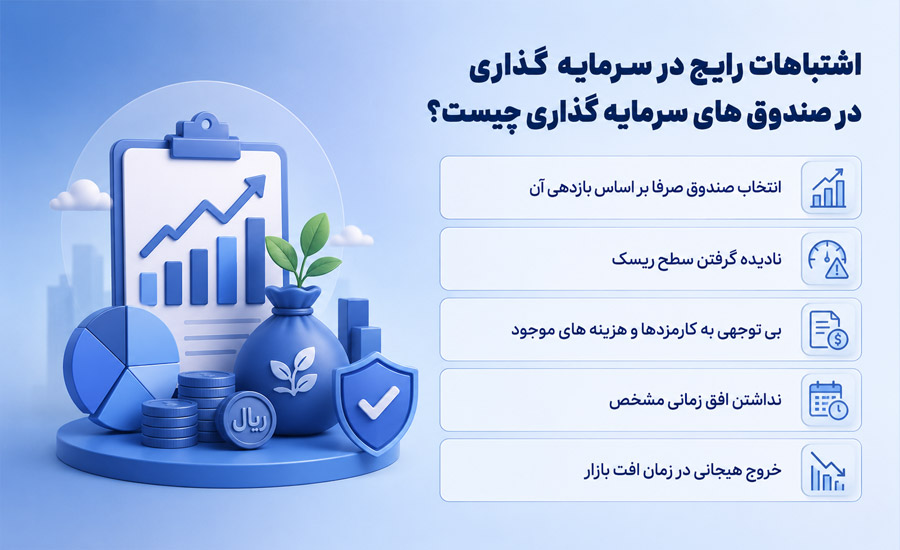 اشتباهات رایج در سرمایه گذاری
در صندوق های سرمایه گذاری چیست؟

انتخاب صندوق صرفا بر اساس بازدهی آن

نادیده گرفتن سطح ریسک

بی توجهی به کارمزدها و هزینه های موجود

نداشتن افق زمانی مشخص

خروج هیجانی در زمان افت بازار

ریال